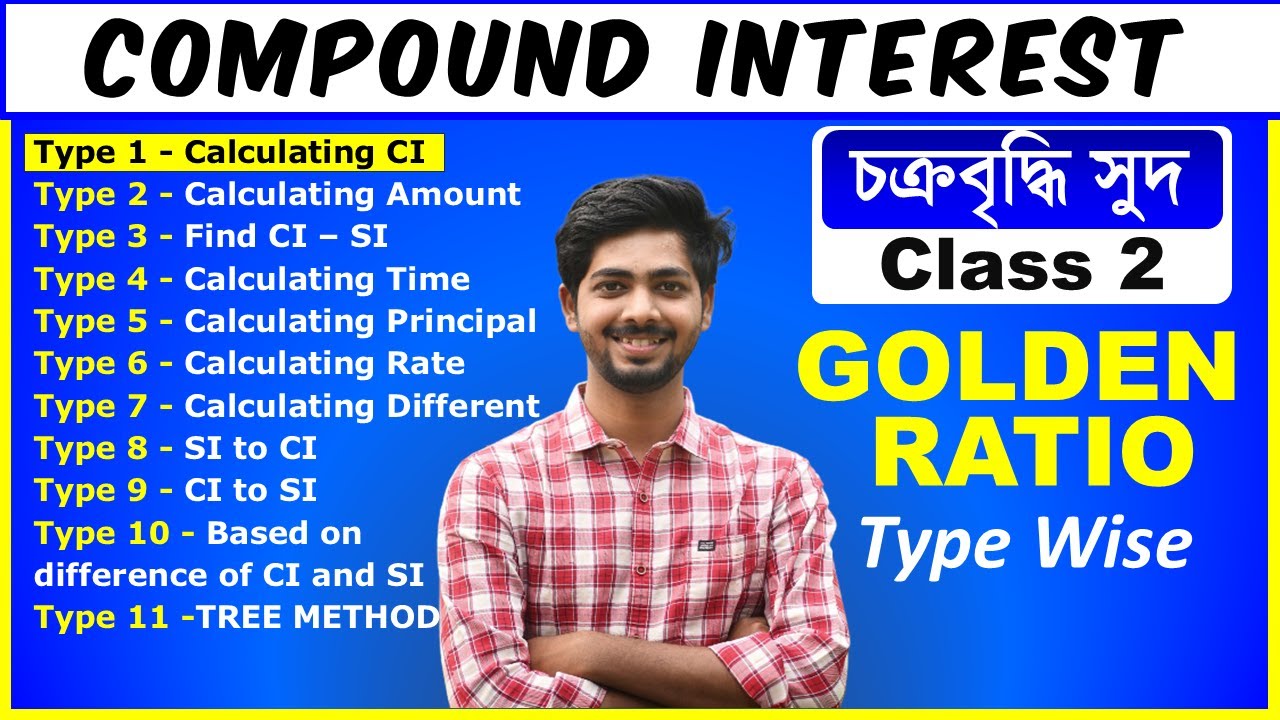 COMPOUND INTEREST

Type 1 - Calculating CI
Type 2 - Calculating Amount
Type 3 - Find CI – SI
Type 4 - Calculating Time
Type 5 - Calculating Principal
Type 6 - Calculating Rate
Type 7 - Calculating Different
Type 8 - SI to CI
Type 9 - CI to SI
Type 10 - Based on difference of CI and SI
Type 11 -TREE METHOD

চক্রবৃদ্ধি সুদ
Class 2

GOLDEN RATIO
Type Wise